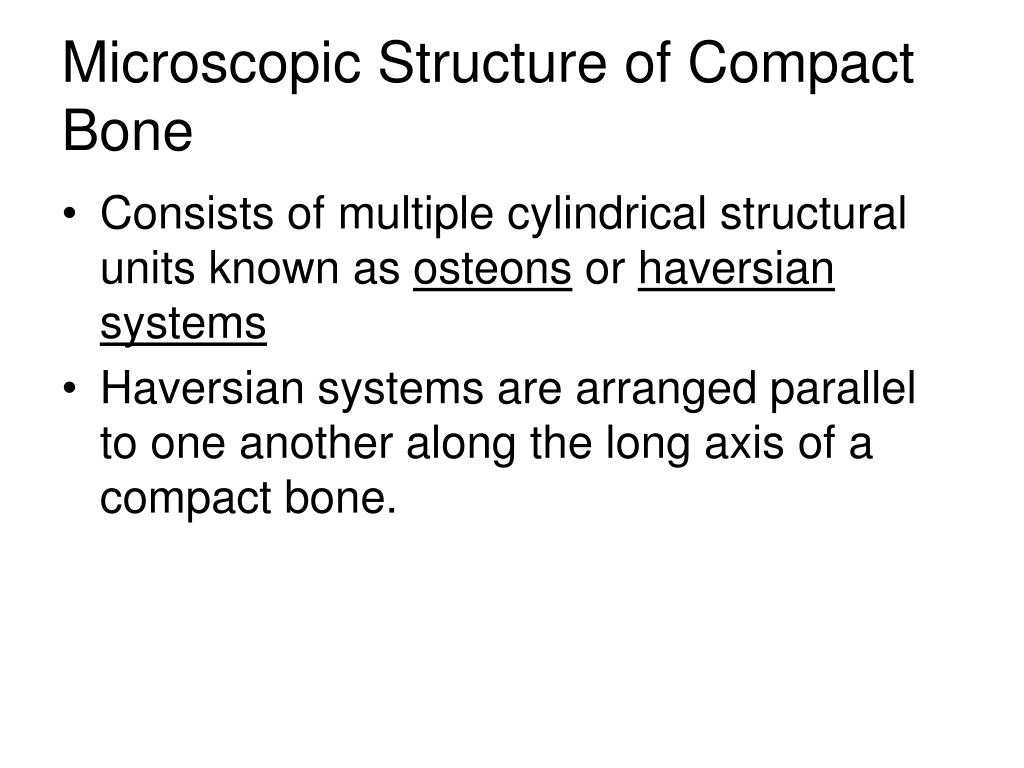 Microscopic Structure of Compact Bone

• Consists of multiple cylindrical structural units known as osteons or haversian systems

• Haversian systems are arranged parallel to one another along the long axis of a compact bone.